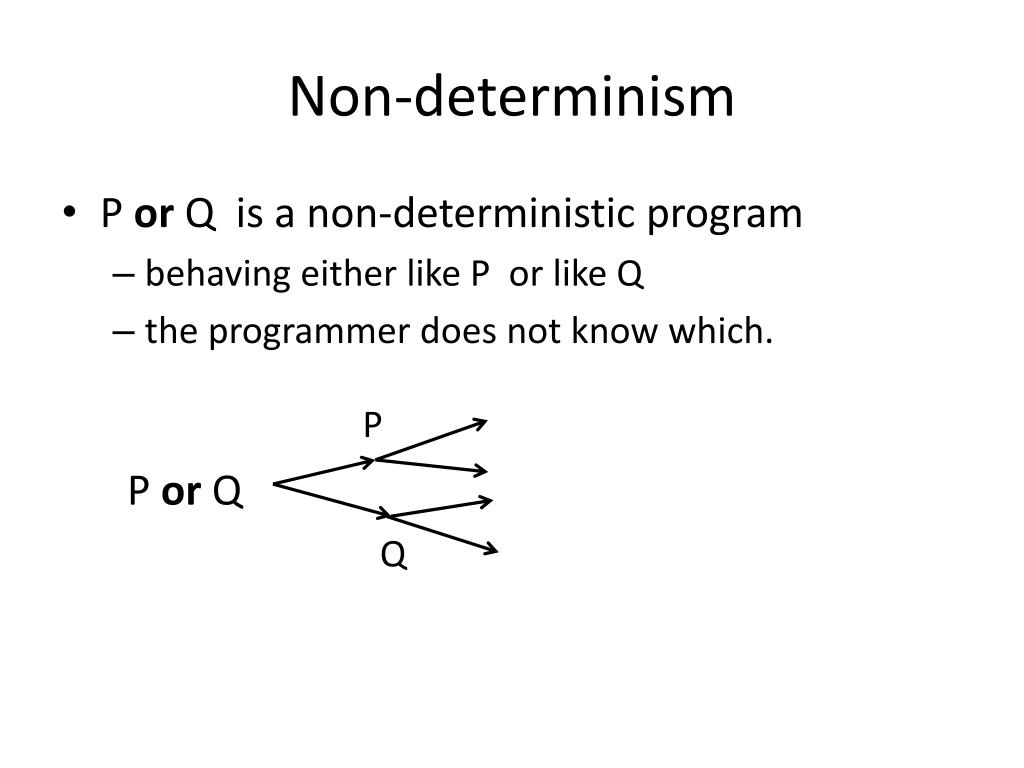 Non-determinism

• P **or** Q is a non-deterministic program
– behaving either like P or like Q
– the programmer does not know which.

P

P **or** Q

Q